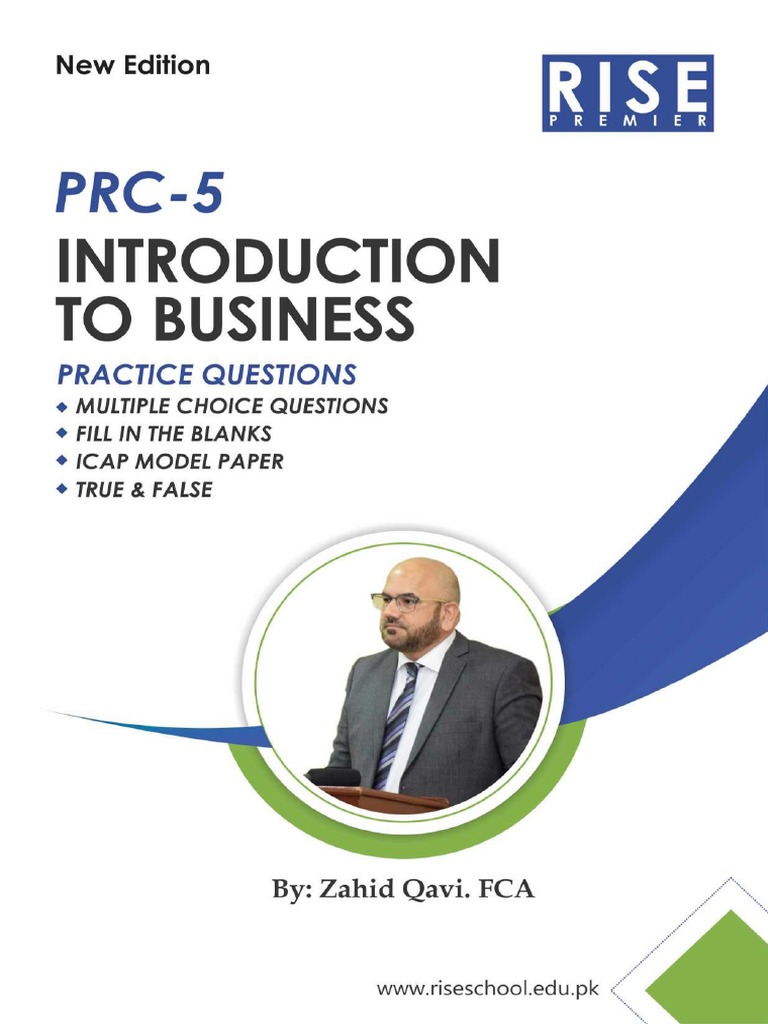 New Edition

RISE
PREMIER

PRC-5

INTRODUCTION TO BUSINESS

PRACTICE QUESTIONS
◆ MULTIPLE CHOICE QUESTIONS
◆ FILL IN THE BLANKS
◆ ICAP MODEL PAPER
◆ TRUE & FALSE

By: Zahid Qavi. FCA

www.riseschool.edu.pk